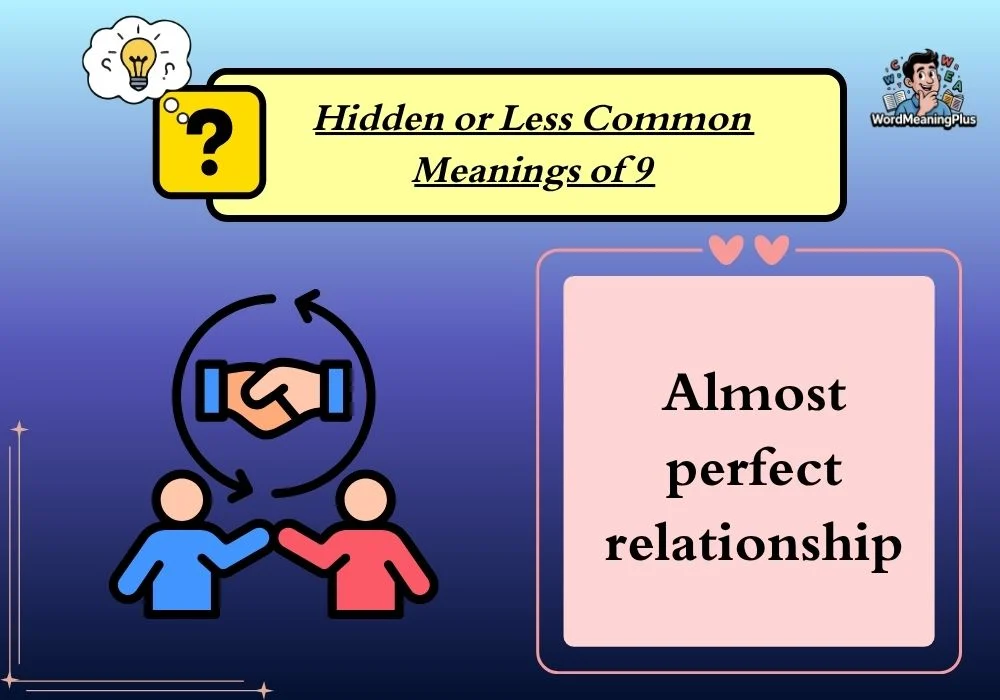 ?

Hidden or Less Common Meanings of 9

WordMeaningPlus

Almost perfect relationship